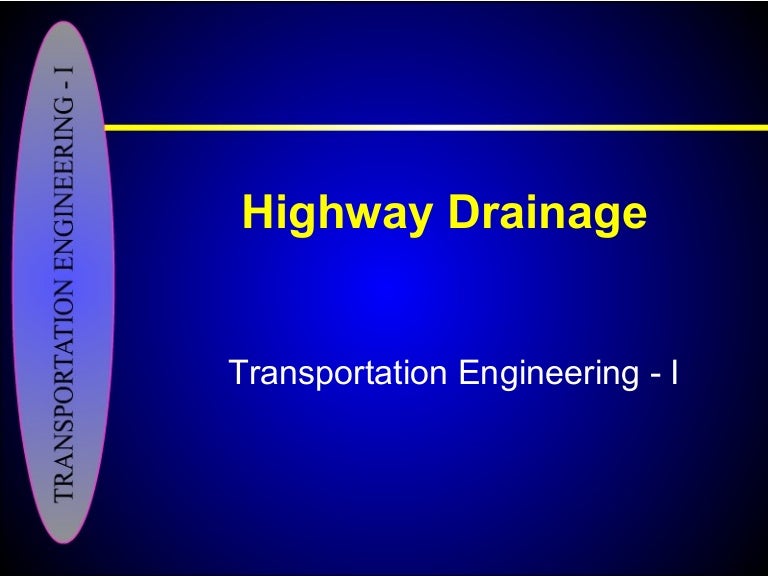 TRANSPORTATION ENGINEERING - I

Highway Drainage

Transportation Engineering - I